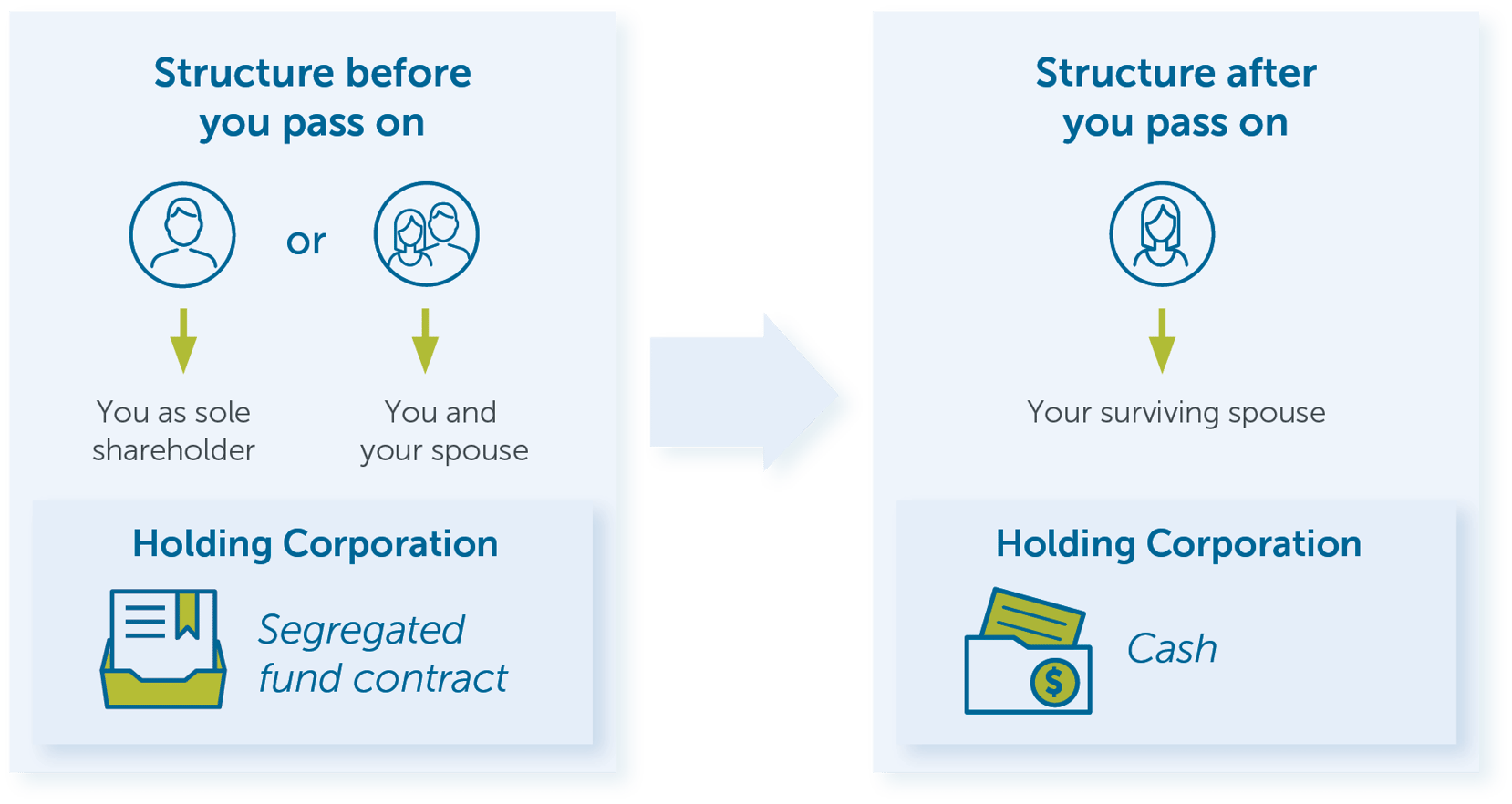 Structure before you pass on

or

You as sole shareholder

You and your spouse

Holding Corporation

Segregated fund contract

Structure after you pass on

Your surviving spouse

Holding Corporation

$

Cash